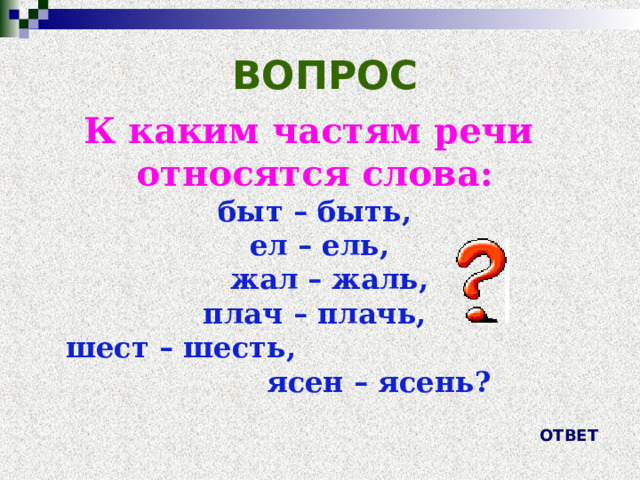 ВОПРОС

К каким частям речи относятся слова:

быт – быть,
ел – ель,
жал – жаль,
плач – плачь,
шест – шесть,
ясен – ясень?

ОТВЕТ